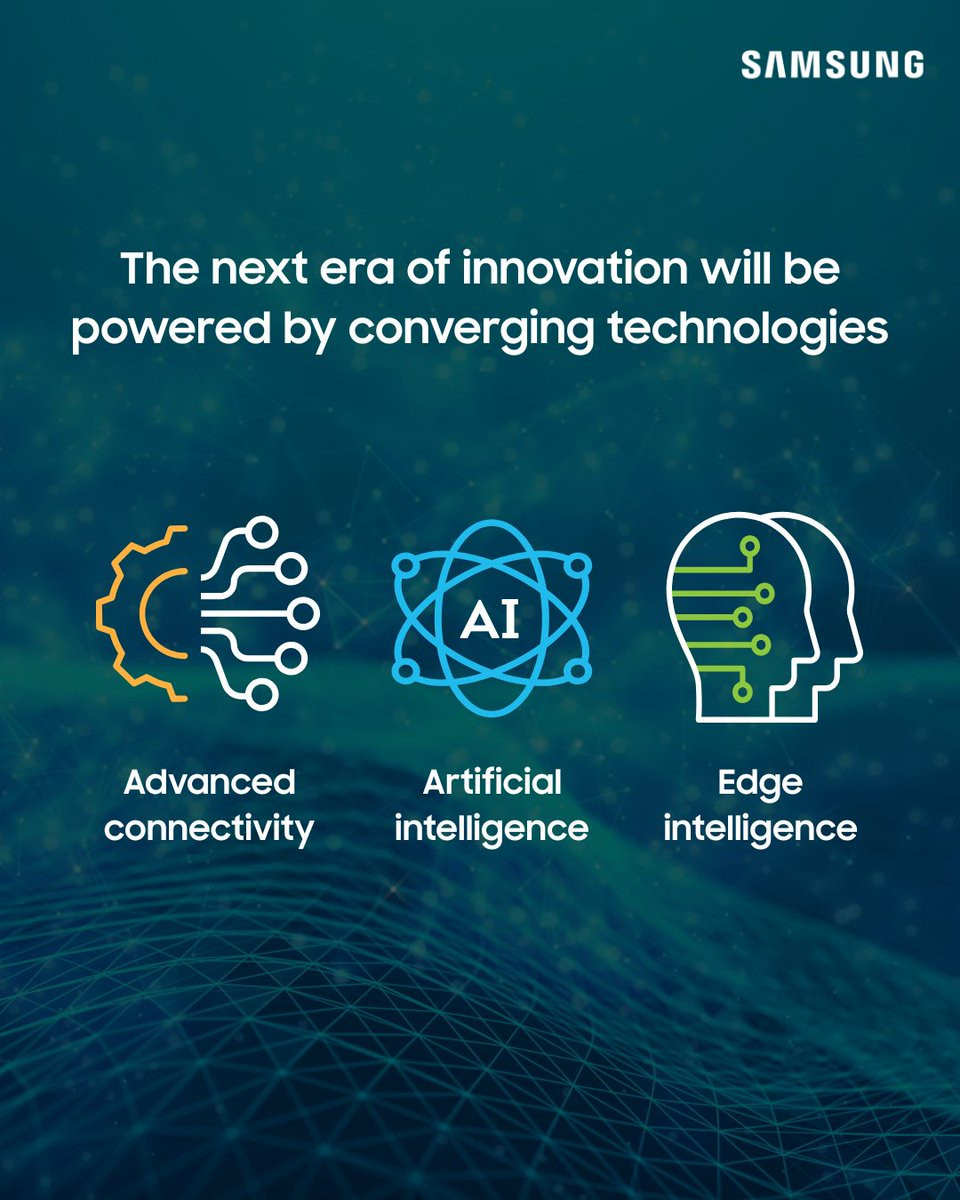 SAMSUNG

The next era of innovation will be powered by converging technologies

AI

Advanced connectivity

Artificial intelligence

Edge intelligence